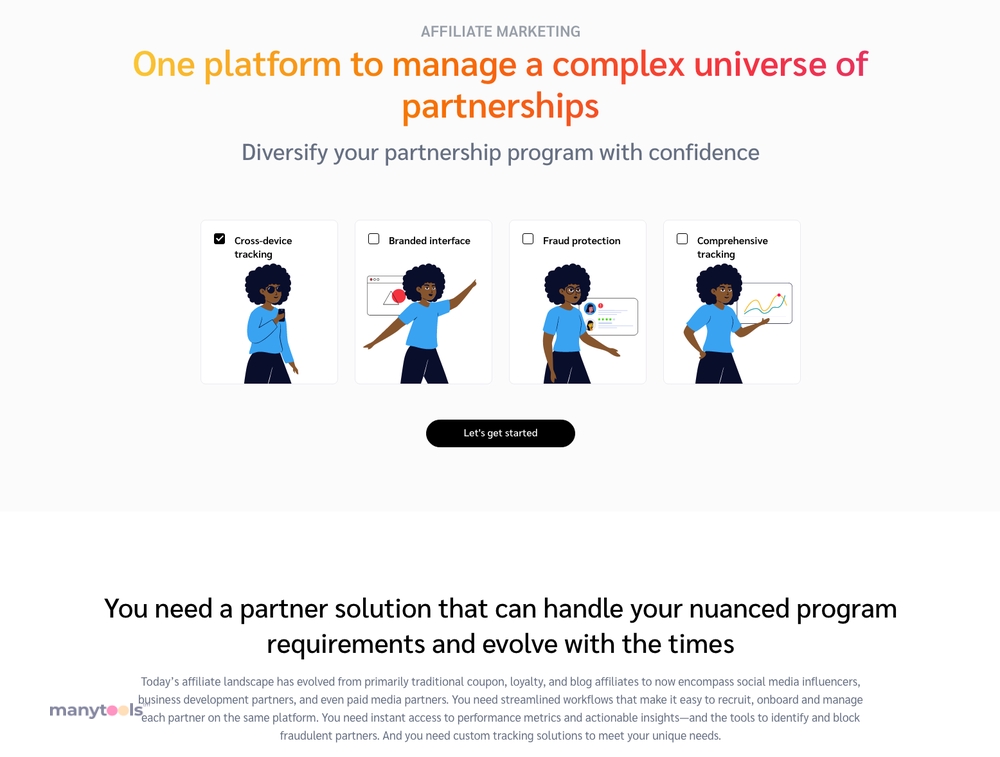 AFFILIATE MARKETING

One platform to manage a complex universe of partnerships

Diversify your partnership program with confidence

Cross-device tracking

Branded interface

Fraud protection

Comprehensive tracking

Let's get started

You need a partner solution that can handle your nuanced program requirements and evolve with the times

Today's affiliate landscape has evolved from primarily traditional coupon, loyalty, and blog affiliates to now encompass social media influencers, business development partners, and even paid media partners. You need streamlined workflows that make it easy to recruit, onboard and manage each partner on the same platform. You need instant access to performance metrics and actionable insights—and the tools to identify and block fraudulent partners. And you need custom tracking solutions to meet your unique needs.

manytools